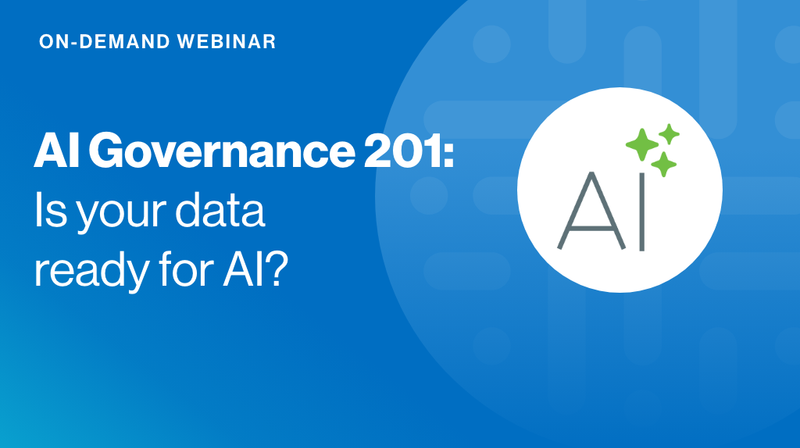 ON-DEMAND WEBINAR

AI Governance 201: Is your data ready for AI?

AI